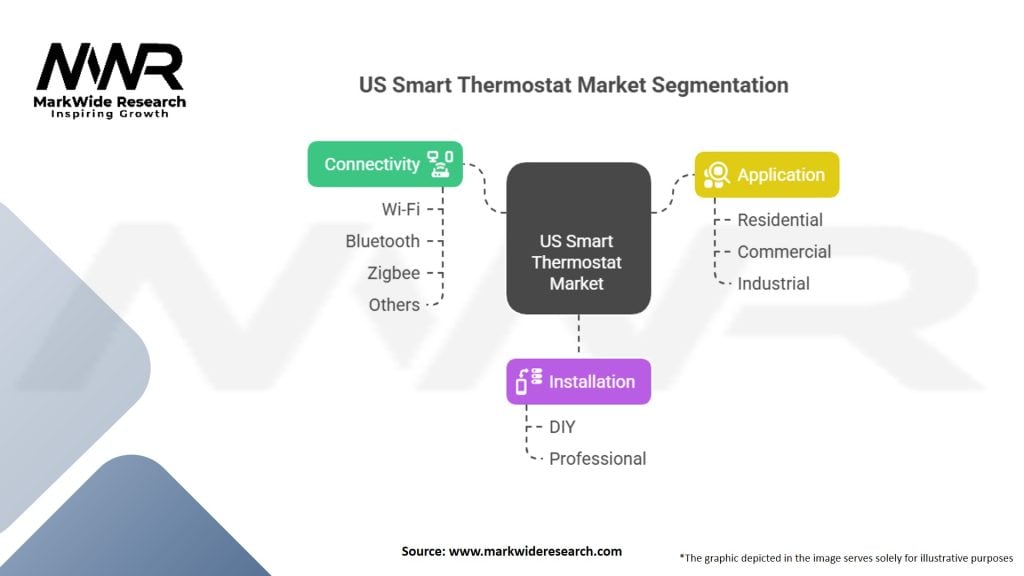 MWR
MarkWide Research
Inspiring Growth

US Smart Thermostat Market Segmentation

Connectivity
Wi-Fi
Bluetooth
Zigbee
Others

US Smart Thermostat Market

Application
Residential
Commercial
Industrial

Installation
DIY
Professional

Source: www.markwideresearch.com

*The graphic depicted in the image serves solely for illustrative purposes